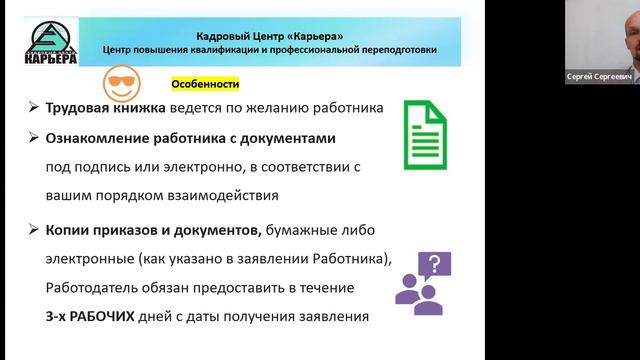 КАРЬЕРА

Кадровый Центр «Карьера»
Центр повышения квалификации и профессиональной переподготовки

Сергей Сергеевич

Особенности

➢ Трудовая книжка ведется по желанию работника

➢ Ознакомление работника с документами под подпись или электронно, в соответствии с вашим порядком взаимодействия

➢ Копии приказов и документов, бумажные либо электронные (как указано в заявлении Работника), Работодатель обязан предоставить в течение 3-х РАБОЧИХ дней с даты получения заявления

?